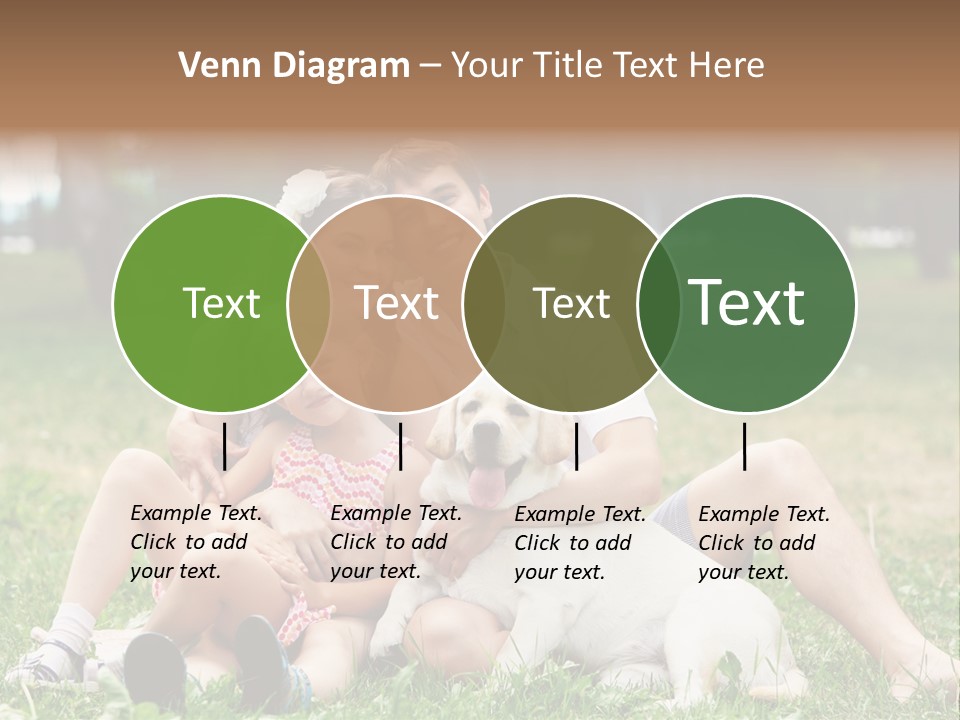 Venn Diagram – Your Title Text Here

Text

Text

Text

Text

Example Text. Click to add your text.

Example Text. Click to add your text.

Example Text. Click to add your text.

Example Text. Click to add your text.